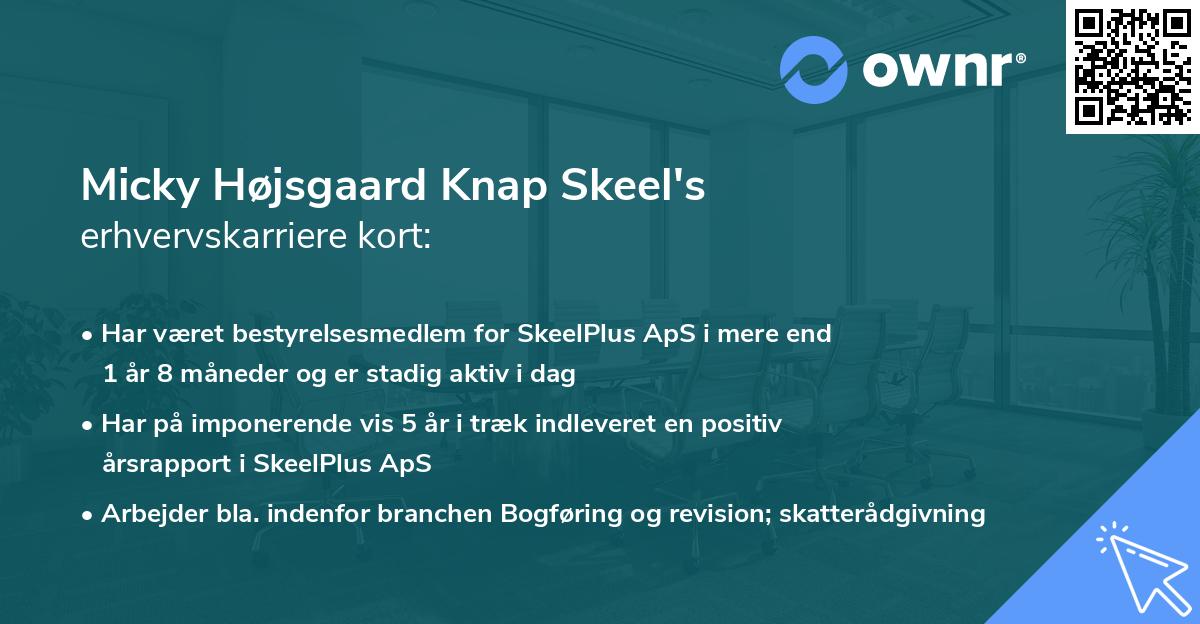 ownr®

Micky Højsgaard Knap Skeel's
erhvervskarriere kort:

• Har været bestyrelsesmedlem for SkeelPlus ApS i mere end 1 år 8 måneder og er stadig aktiv i dag

• Har på imponerende vis 5 år i træk indleveret en positiv årsrapport i SkeelPlus ApS

• Arbejder bla. indenfor branchen Bogføring og revision; skatterådgivning